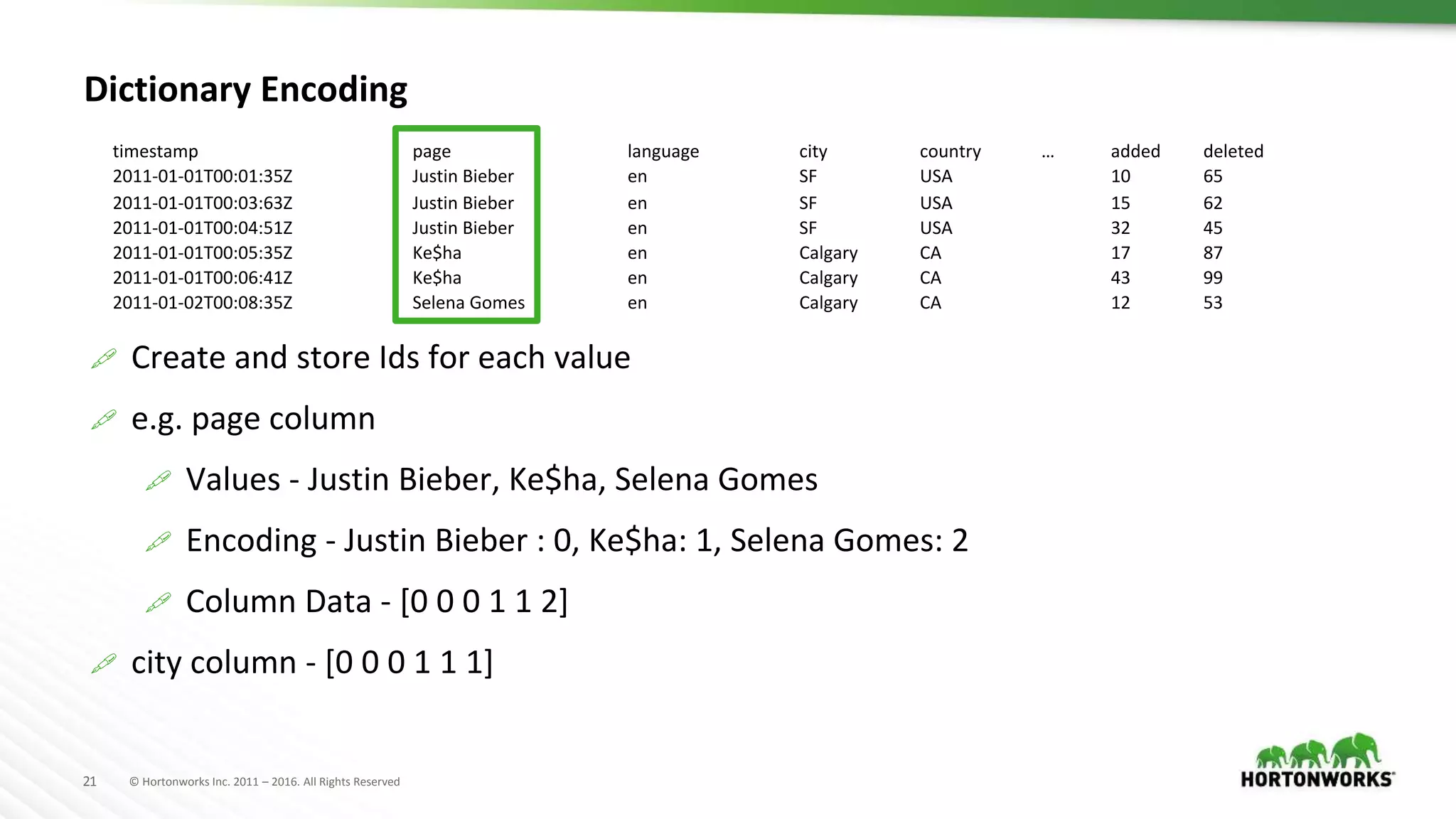 Dictionary Encoding

| timestamp | page | language | city | country | ... | added | deleted |
|---|---|---|---|---|---|---|---|
| 2011-01-01T00:01:35Z | Justin Bieber | en | SF | USA | | 10 | 65 |
| 2011-01-01T00:03:63Z | Justin Bieber | en | SF | USA | | 15 | 62 |
| 2011-01-01T00:04:51Z | Justin Bieber | en | SF | USA | | 32 | 45 |
| 2011-01-01T00:05:35Z | Ke$ha | en | Calgary | CA | | 17 | 87 |
| 2011-01-01T00:06:41Z | Ke$ha | en | Calgary | CA | | 43 | 99 |
| 2011-01-02T00:08:35Z | Selena Gomes | en | Calgary | CA | | 12 | 53 |

Create and store Ids for each value

e.g. page column

Values - Justin Bieber, Ke$ha, Selena Gomes

Encoding - Justin Bieber : 0, Ke$ha: 1, Selena Gomes: 2

Column Data - [0 0 0 1 1 2]

city column - [0 0 0 1 1 1]

21 © Hortonworks Inc. 2011 – 2016. All Rights Reserved

HORTONWORKS